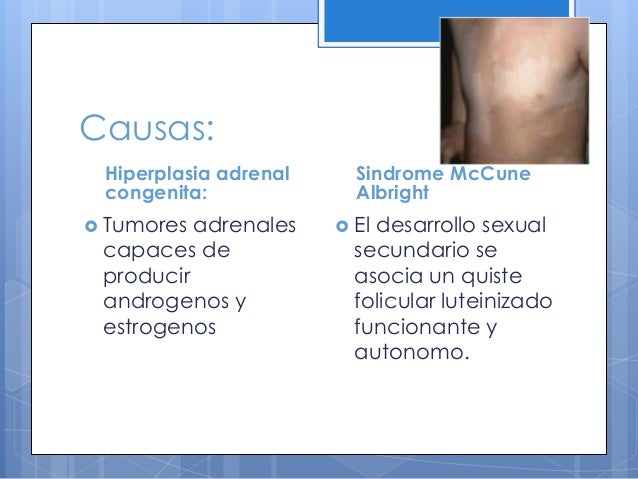 Causas:

Hiperplasia adrenal congenita:

Tumores adrenales capaces de producir androgenos y estrogenos

Sindrome McCune Albright

El desarrollo sexual secundario se asocia un quiste folicular luteinizado funcionante y autonomo.